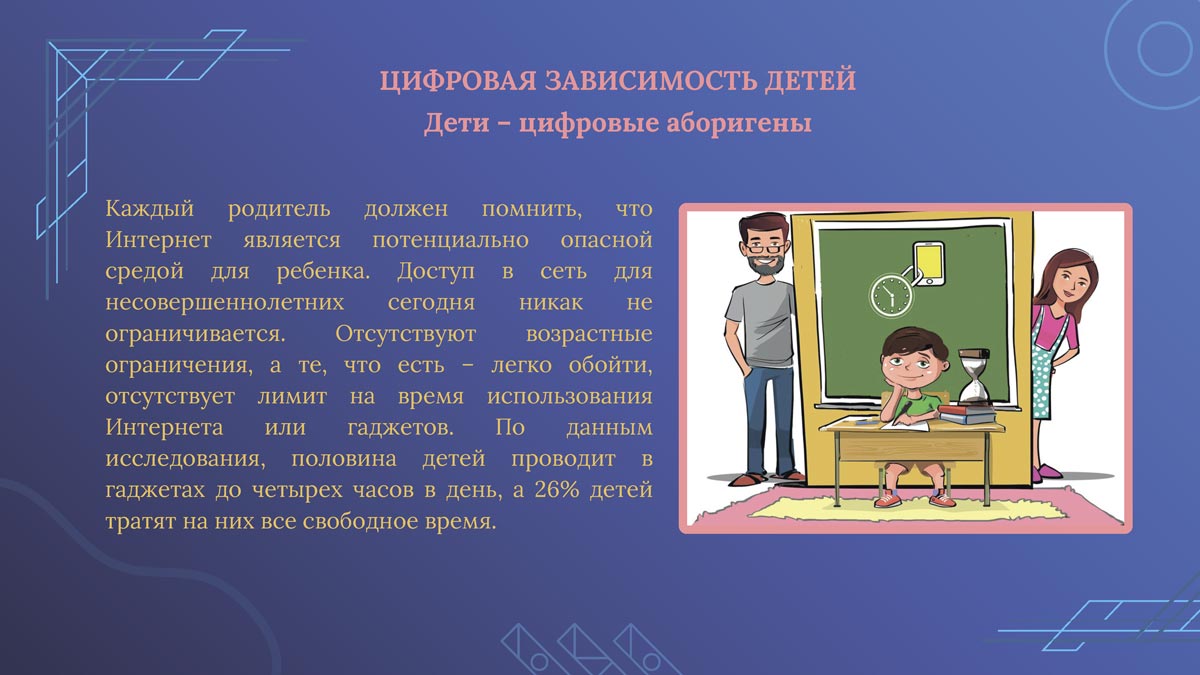 ЦИФРОВАЯ ЗАВИСИМОСТЬ ДЕТЕЙ
Дети – цифровые аборигены

Каждый родитель должен помнить, что Интернет является потенциально опасной средой для ребенка. Доступ в сеть для несовершеннолетних сегодня никак не ограничивается. Отсутствуют возрастные ограничения, а те, что есть – легко обойти, отсутствует лимит на время использования Интернета или гаджетов. По данным исследования, половина детей проводит в гаджетах до четырех часов в день, а 26% детей тратят на них все свободное время.